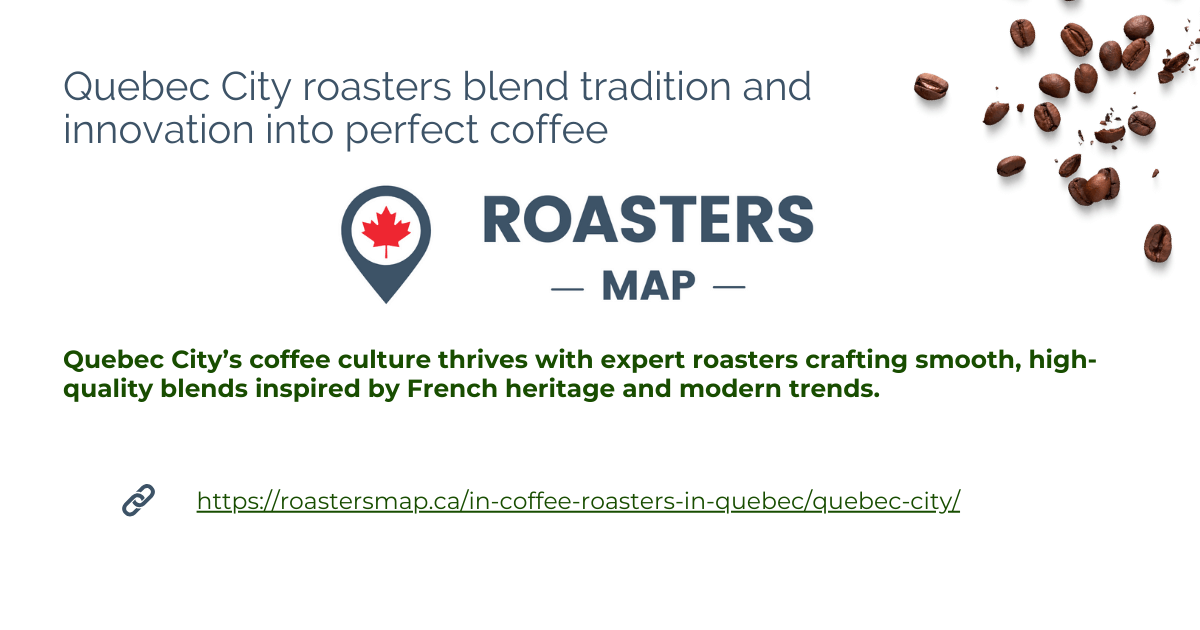 Quebec City roasters blend tradition and innovation into perfect coffee

ROASTERS
— MAP —

Quebec City's coffee culture thrives with expert roasters crafting smooth, high-quality blends inspired by French heritage and modern trends.

https://roastersmap.ca/in-coffee-roasters-in-quebec/quebec-city/